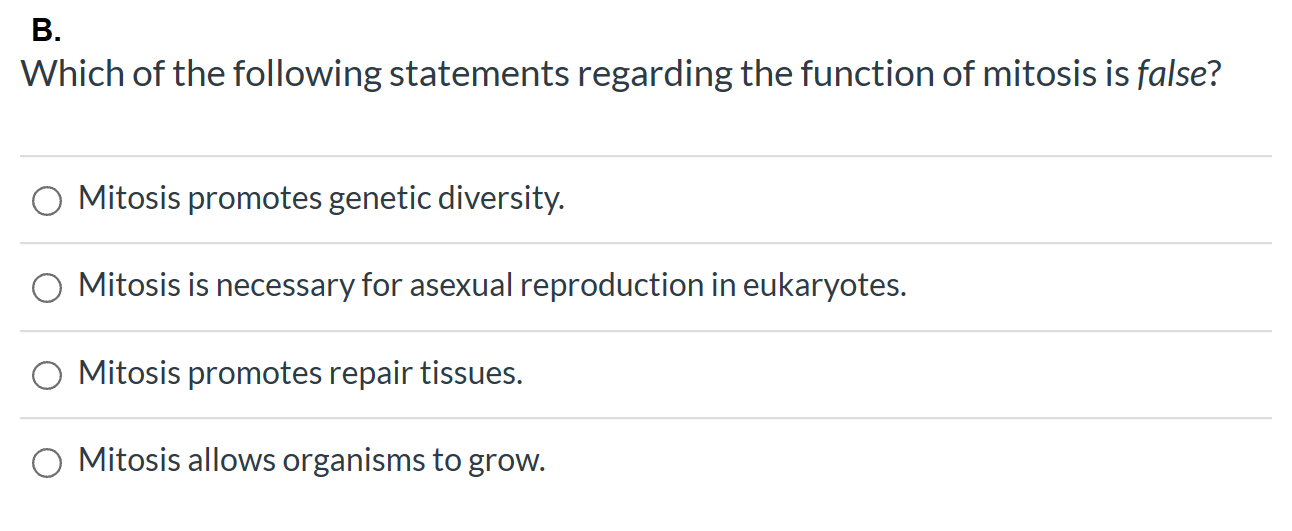 B.
Which of the following statements regarding the function of mitosis is false?

Mitosis promotes genetic diversity.

Mitosis is necessary for asexual reproduction in eukaryotes.

Mitosis promotes repair tissues.

Mitosis allows organisms to grow.